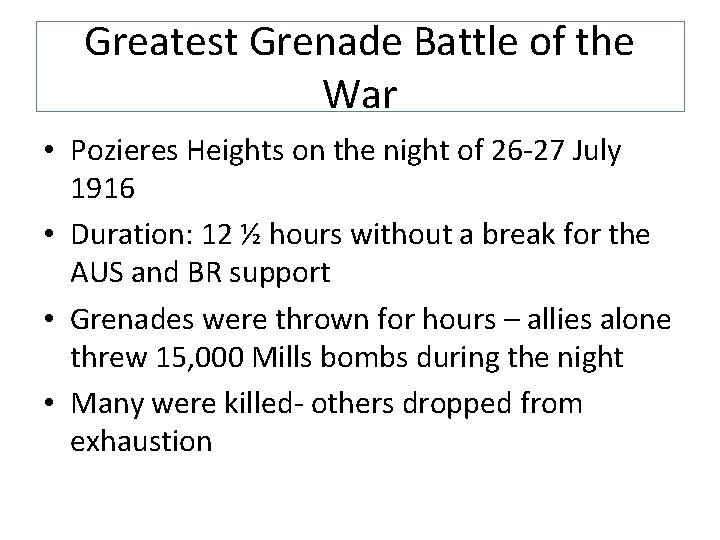 Greatest Grenade Battle of the War

• Pozieres Heights on the night of 26-27 July 1916
• Duration: 12 ½ hours without a break for the AUS and BR support
• Grenades were thrown for hours – allies alone threw 15,000 Mills bombs during the night
• Many were killed- others dropped from exhaustion